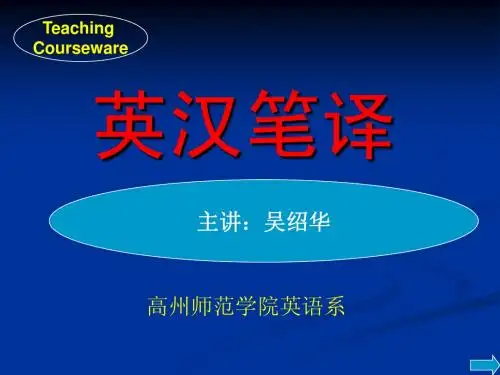 Teaching Courseware

英汉笔译

主讲：吴绍华

高州师范学院英语系